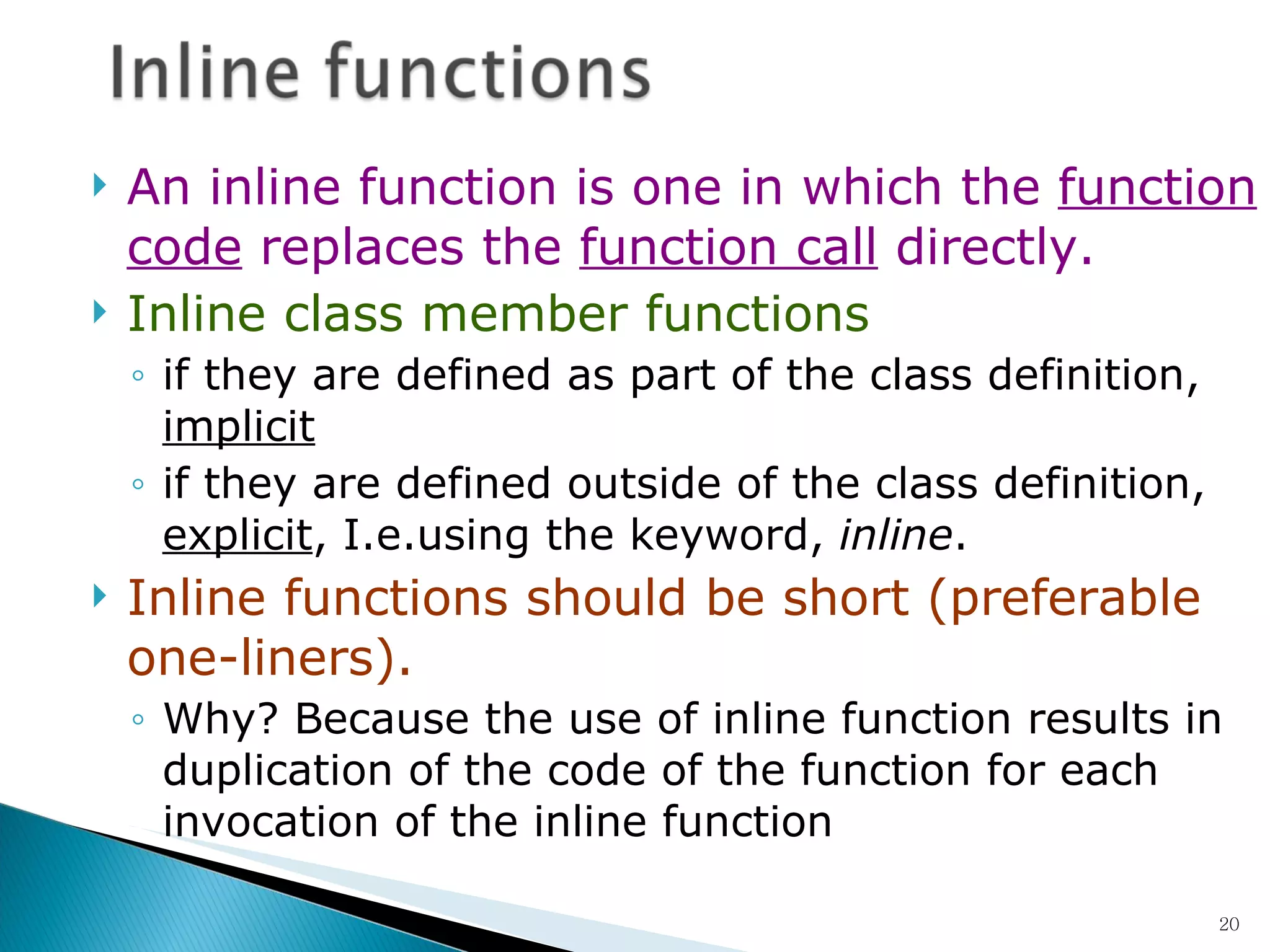 Inline functions

An inline function is one in which the function code replaces the function call directly.

Inline class member functions

if they are defined as part of the class definition, implicit

if they are defined outside of the class definition, explicit, I.e.using the keyword, inline.

Inline functions should be short (preferable one-liners).

Why? Because the use of inline function results in duplication of the code of the function for each invocation of the inline function

20